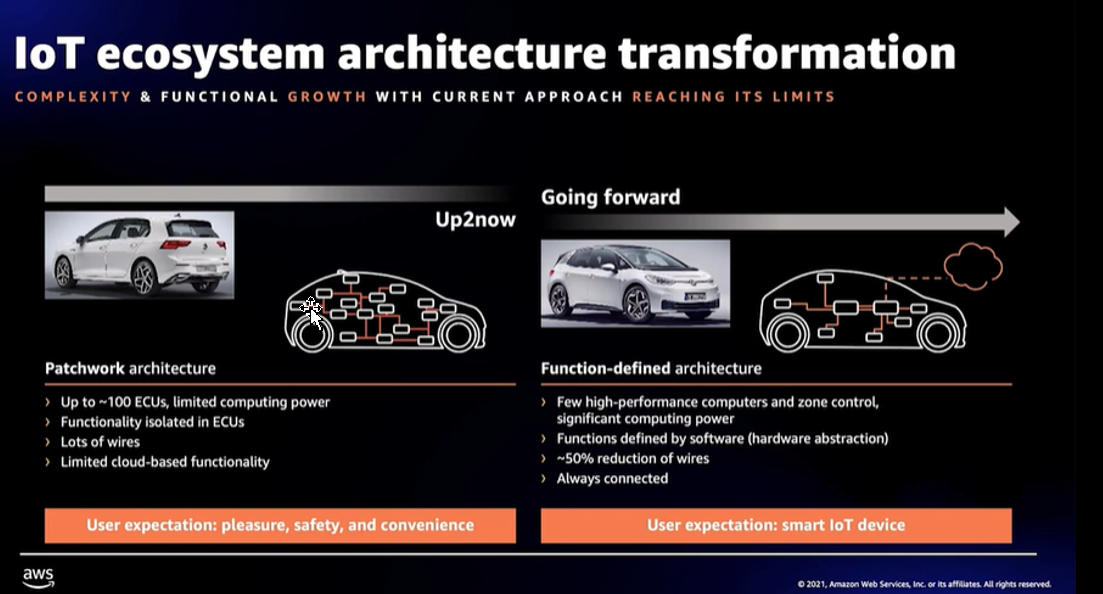 IoT ecosystem architecture transformation

COMPLEXITY & FUNCTIONAL GROWTH WITH CURRENT APPROACH REACHING ITS LIMITS

Up2now

Patchwork architecture

› Up to ~100 ECUs, limited computing power
› Functionality isolated in ECUs
› Lots of wires
› Limited cloud-based functionality

User expectation: pleasure, safety, and convenience

Going forward

Function-defined architecture

› Few high-performance computers and zone control, significant computing power
› Functions defined by software (hardware abstraction)
› ~50% reduction of wires
› Always connected

User expectation: smart IoT device

aws

© 2021, Amazon Web Services, Inc. or its affiliates. All rights reserved.